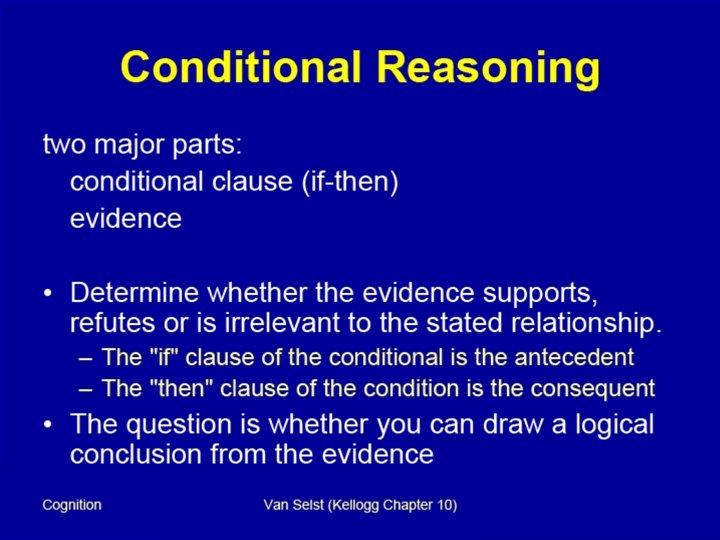 Conditional Reasoning

two major parts:
conditional clause (if-then)
evidence

• Determine whether the evidence supports, refutes or is irrelevant to the stated relationship.
– The "if" clause of the conditional is the antecedent
– The "then" clause of the condition is the consequent
• The question is whether you can draw a logical conclusion from the evidence

Cognition
Van Selst (Kellogg Chapter 10)